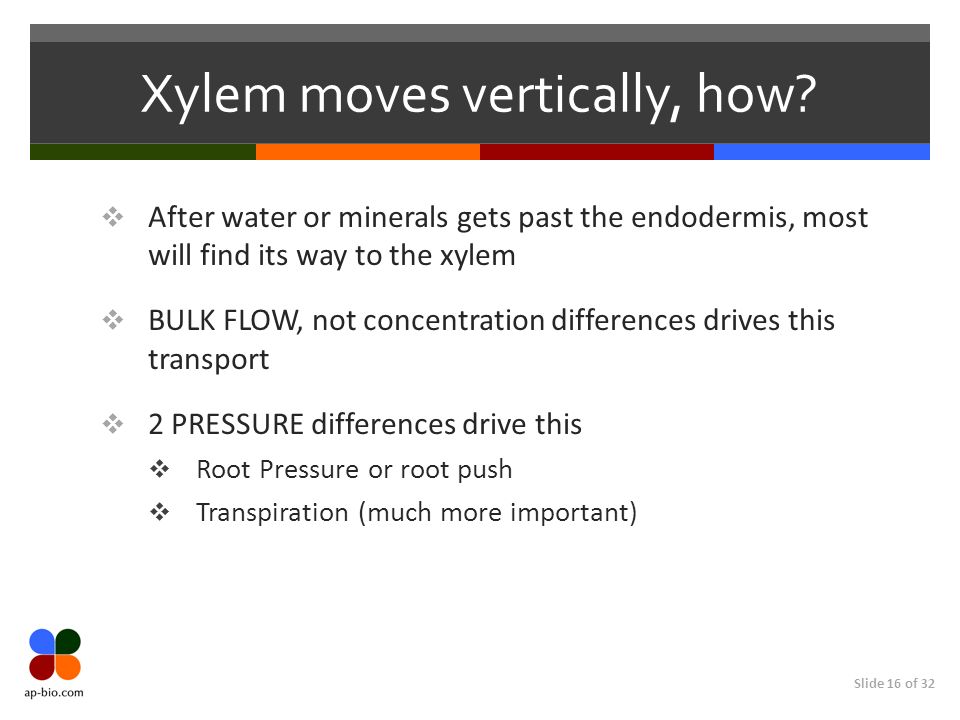 Xylem moves vertically, how?

❖ After water or minerals gets past the endodermis, most will find its way to the xylem

❖ BULK FLOW, not concentration differences drives this transport

❖ 2 PRESSURE differences drive this

❖ Root Pressure or root push

❖ Transpiration (much more important)

ap-bio.com

Slide 16 of 32